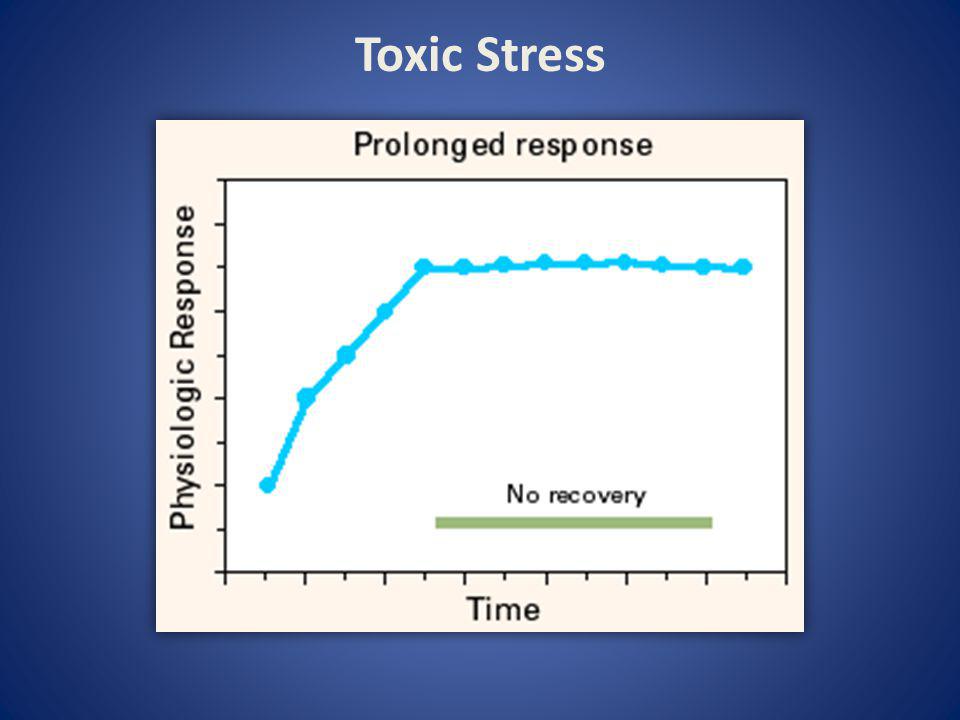 Toxic Stress

Prolonged response

Physiologic Response

No recovery

Time